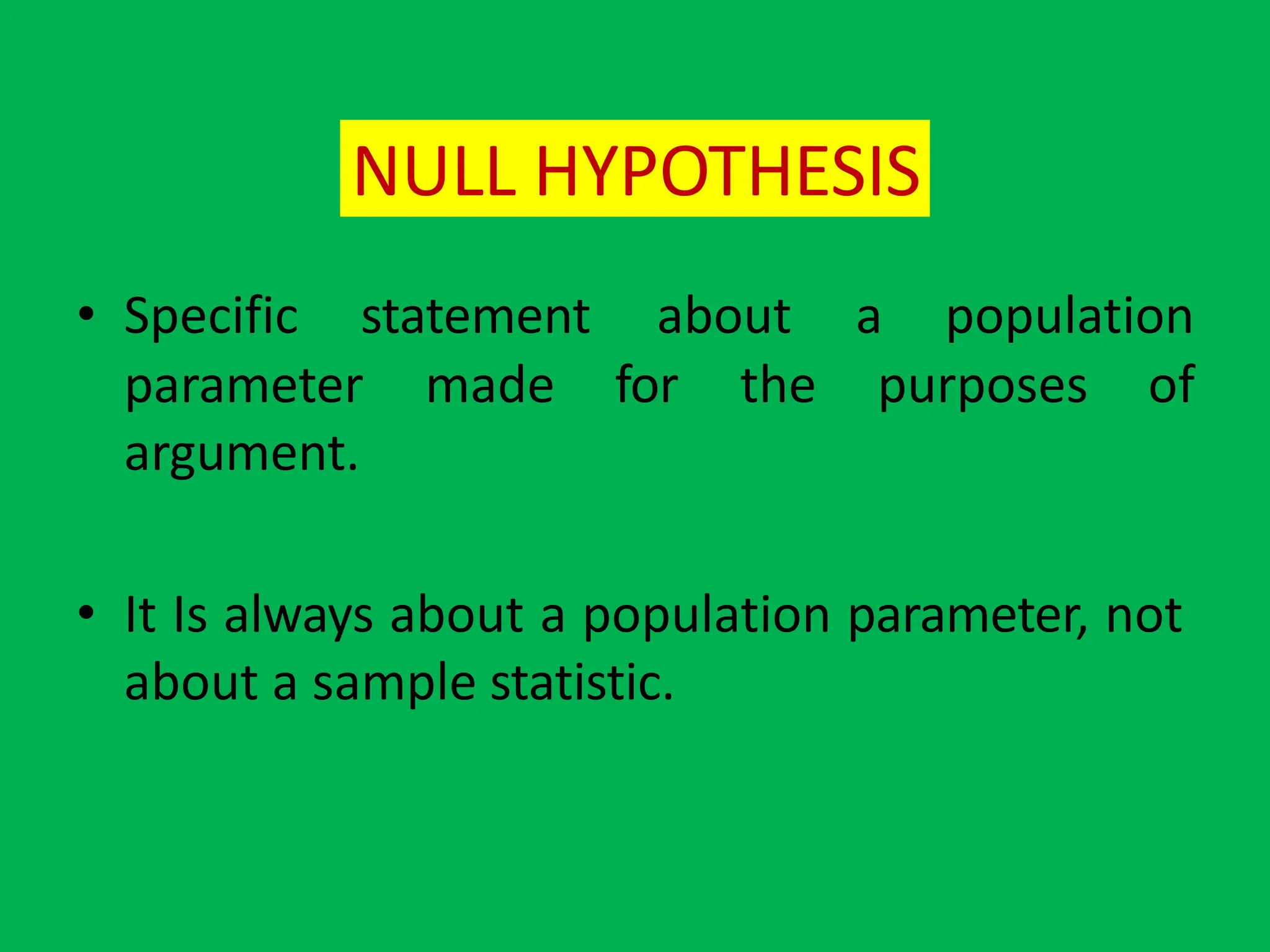 NULL HYPOTHESIS

• Specific statement about a population parameter made for the purposes of argument.

• It Is always about a population parameter, not about a sample statistic.